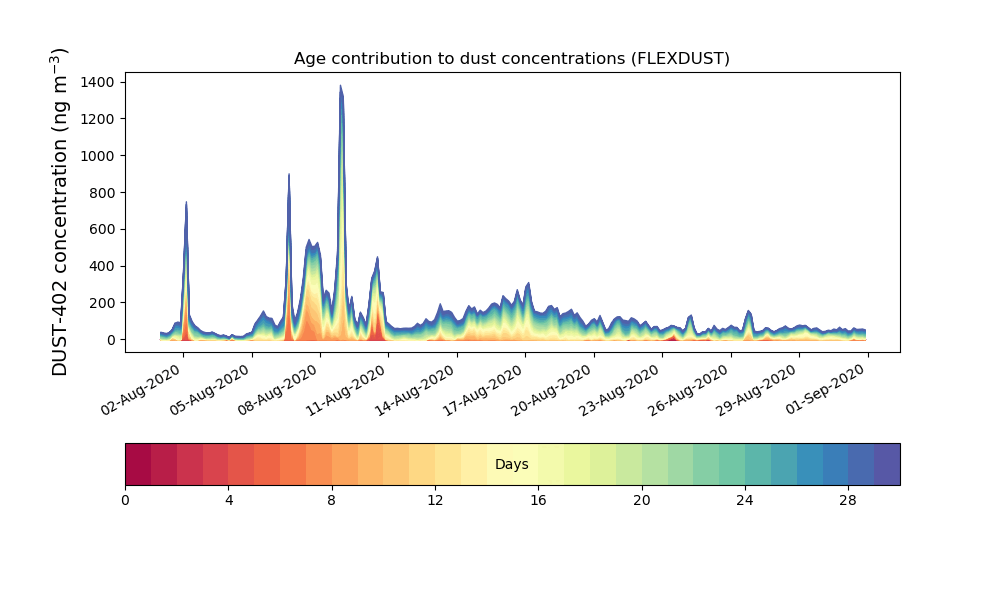 Age contribution to dust concentrations (FLEXDUST)

DUST-402 concentration (ng m$^{-3}$)

1400
1200
1000
800
600
400
200
0

02-Aug-2020
05-Aug-2020
08-Aug-2020
11-Aug-2020
14-Aug-2020
17-Aug-2020
20-Aug-2020
23-Aug-2020
26-Aug-2020
29-Aug-2020
01-Sep-2020

Days

0
4
8
12
16
20
24
28